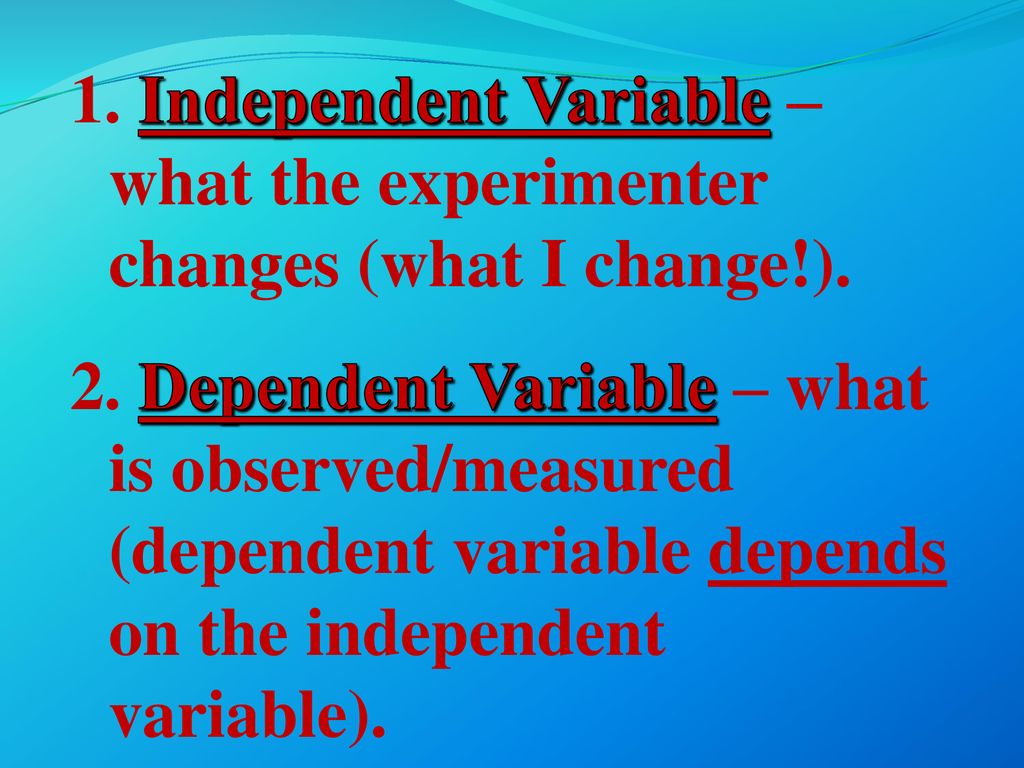 1. Independent Variable – what the experimenter changes (what I change!).

2. Dependent Variable – what is observed/measured (dependent variable depends on the independent variable).